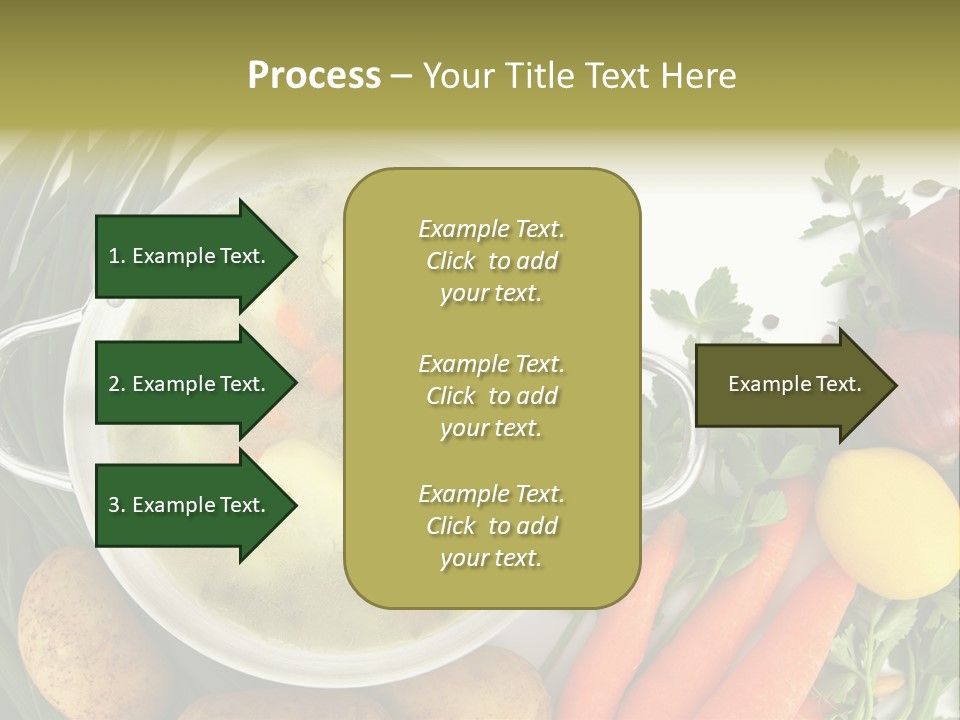 Process – Your Title Text Here

1. Example Text.

2. Example Text.

3. Example Text.

Example Text. Click to add your text.

Example Text. Click to add your text.

Example Text. Click to add your text.

Example Text.